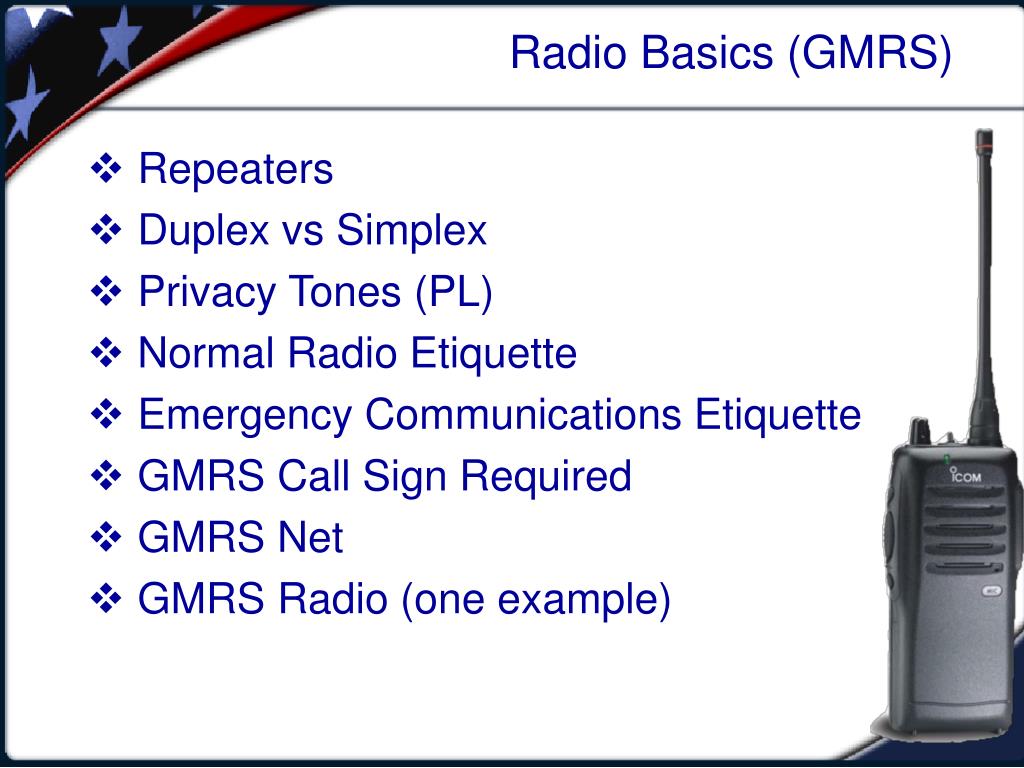 Radio Basics (GMRS)

❖ Repeaters
❖ Duplex vs Simplex
❖ Privacy Tones (PL)
❖ Normal Radio Etiquette
❖ Emergency Communications Etiquette
❖ GMRS Call Sign Required
❖ GMRS Net
❖ GMRS Radio (one example)

ICOM